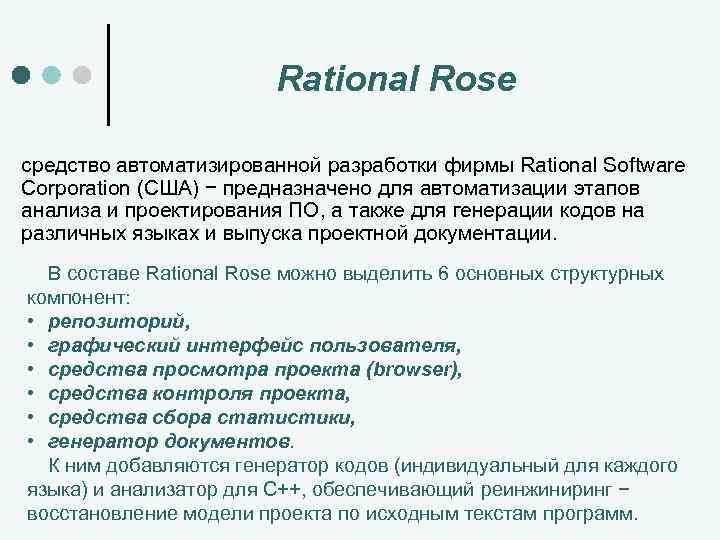 Rational Rose

средство автоматизированной разработки фирмы Rational Software Corporation (США) − предназначено для автоматизации этапов анализа и проектирования ПО, а также для генерации кодов на различных языках и выпуска проектной документации.

В составе Rational Rose можно выделить 6 основных структурных компонент:
• репозиторий,
• графический интерфейс пользователя,
• средства просмотра проекта (browser),
• средства контроля проекта,
• средства сбора статистики,
• генератор документов.

К ним добавляются генератор кодов (индивидуальный для каждого языка) и анализатор для C++, обеспечивающий реинжиниринг − восстановление модели проекта по исходным текстам программ.